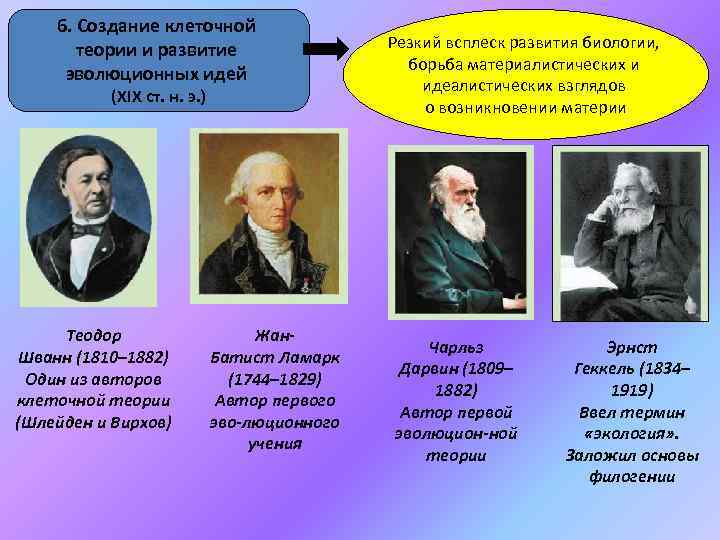 6. Создание клеточной теории и развитие эволюционных идей (XIX ст. н. э.)

Резкий всплеск развития биологии, борьба материалистических и идеалистических взглядов о возникновении материи

Теодор Шванн (1810–1882) Один из авторов клеточной теории (Шлейден и Вирхов)

Жан-Батист Ламарк (1744–1829) Автор первого эво-люционного учения

Чарльз Дарвин (1809–1882) Автор первой эволюцион-ной теории

Эрнст Геккель (1834–1919) Ввел термин «экология». Заложил основы филогении